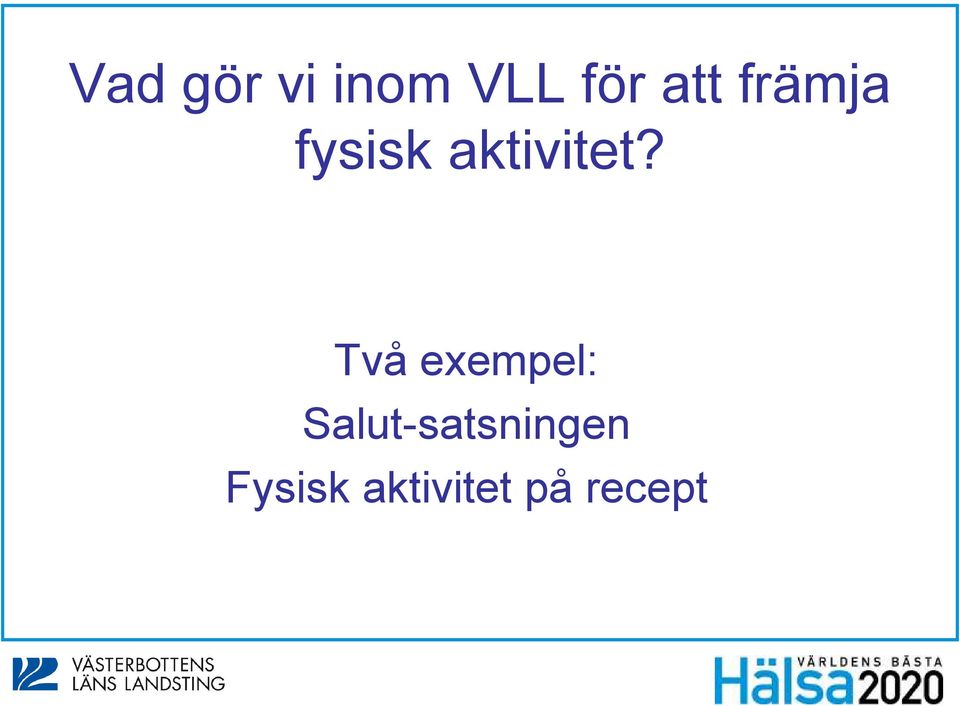 Vad gör vi inom VLL för att främja fysisk aktivitet?

Två exempel:

Salut-satsningen

Fysisk aktivitet på recept

VÄSTERBOTTENS LÄNS LANDSTING

VÄRLDENS BÄSTA Hälsa 2020